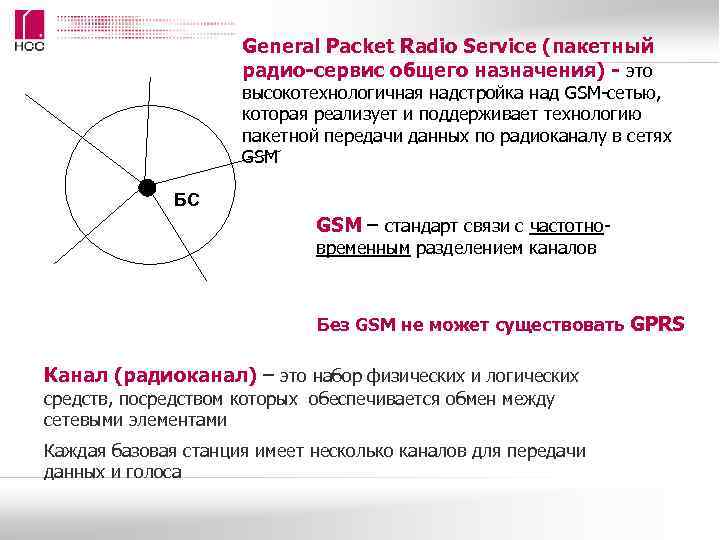 НСС

General Packet Radio Service (пакетный радио-сервис общего назначения) - это высокотехнологичная надстройка над GSM-сетью, которая реализует и поддерживает технологию пакетной передачи данных по радиоканалу в сетях GSM

БС

GSM – стандарт связи с частотно-временным разделением каналов

Без GSM не может существовать GPRS

Канал (радиоканал) – это набор физических и логических средств, посредством которых обеспечивается обмен между сетевыми элементами

Каждая базовая станция имеет несколько каналов для передачи данных и голоса